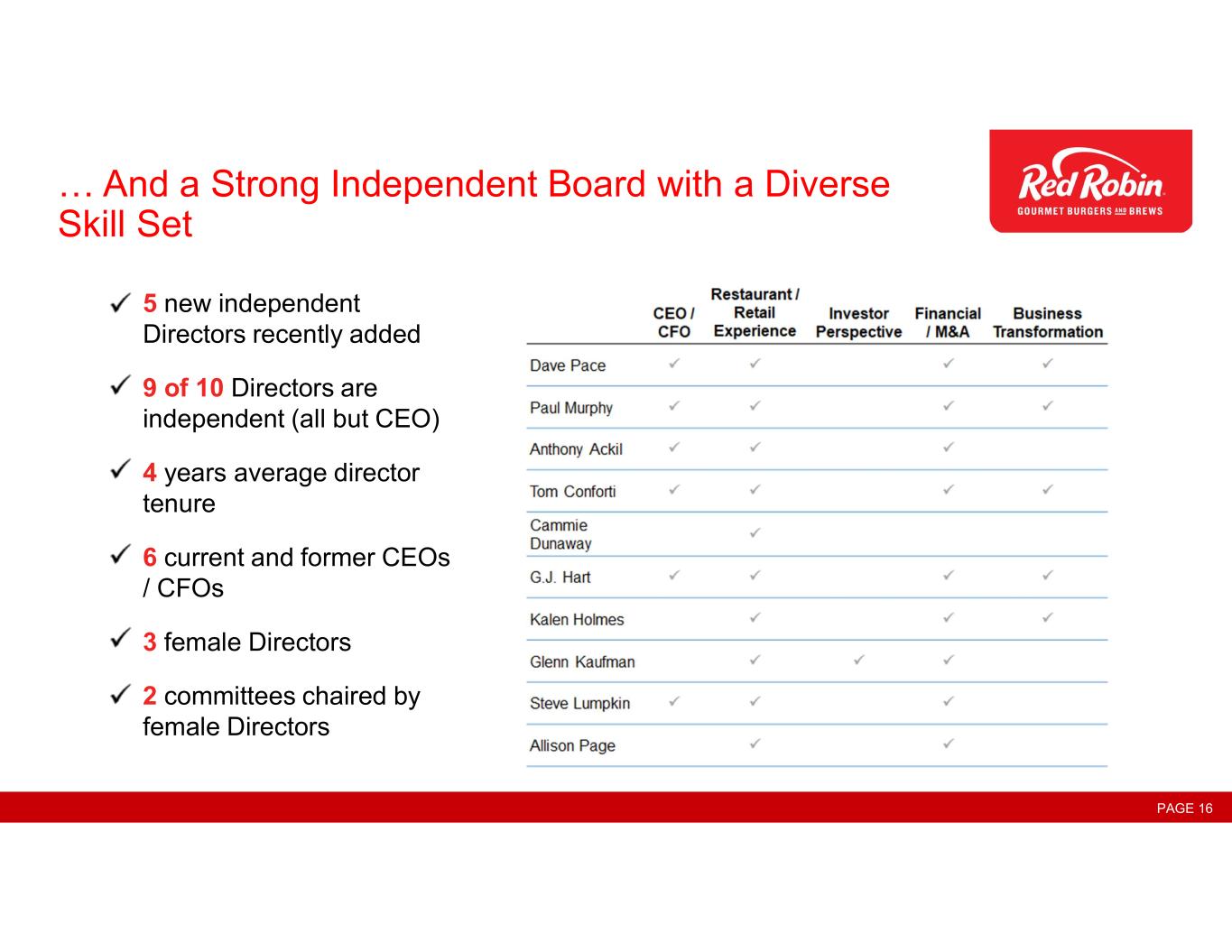 … And a Strong Independent Board with a Diverse Skill Set

Red Robin
GOURMET BURGERS AND BREWS

✓ 5 new independent Directors recently added

✓ 9 of 10 Directors are independent (all but CEO)

✓ 4 years average director tenure

✓ 6 current and former CEOs / CFOs

✓ 3 female Directors

✓ 2 committees chaired by female Directors

| | CEO / CFO | Restaurant / Retail Experience | Investor Perspective | Financial / M&A | Business Transformation |
|---|---|---|---|---|---|
| Dave Pace | ✓ | ✓ | | ✓ | ✓ |
| Paul Murphy | ✓ | ✓ | | ✓ | ✓ |
| Anthony Ackil | ✓ | ✓ | | ✓ | |
| Tom Conforti | ✓ | ✓ | | ✓ | ✓ |
| Cammie Dunaway | | ✓ | | | |
| G.J. Hart | ✓ | ✓ | | ✓ | ✓ |
| Kalen Holmes | | ✓ | | ✓ | ✓ |
| Glenn Kaufman | | ✓ | ✓ | ✓ | |
| Steve Lumpkin | ✓ | ✓ | | ✓ | |
| Allison Page | | ✓ | | ✓ | |

PAGE 16